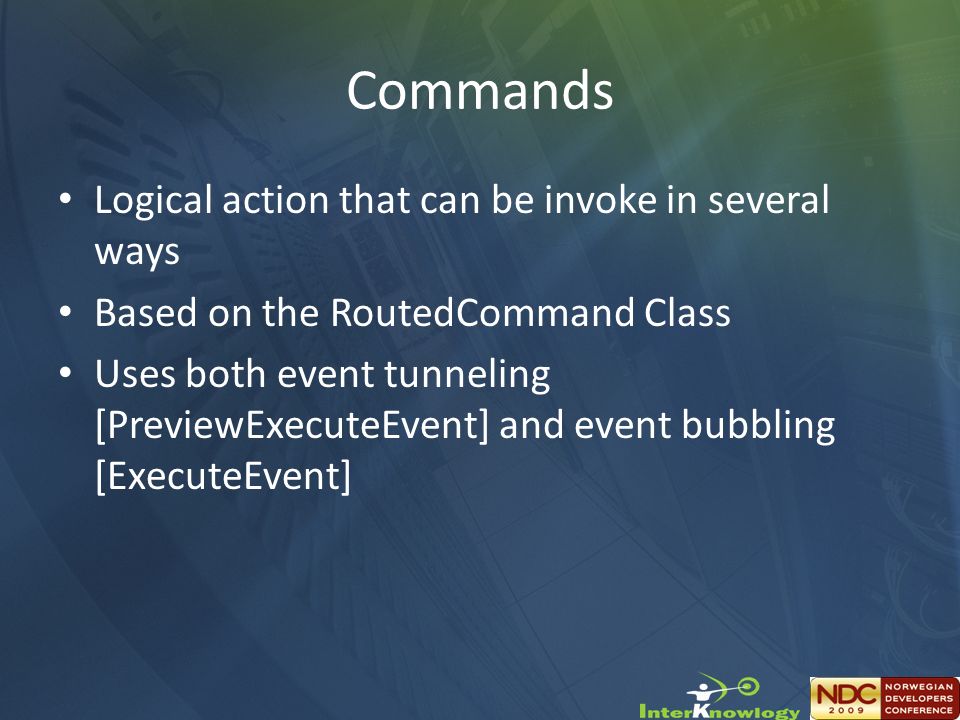 Commands

• Logical action that can be invoke in several ways
• Based on the RoutedCommand Class
• Uses both event tunneling [PreviewExecuteEvent] and event bubbling [ExecuteEvent]

InterKnowlogy

NDC 2009 NORWEGIAN DEVELOPERS CONFERENCE